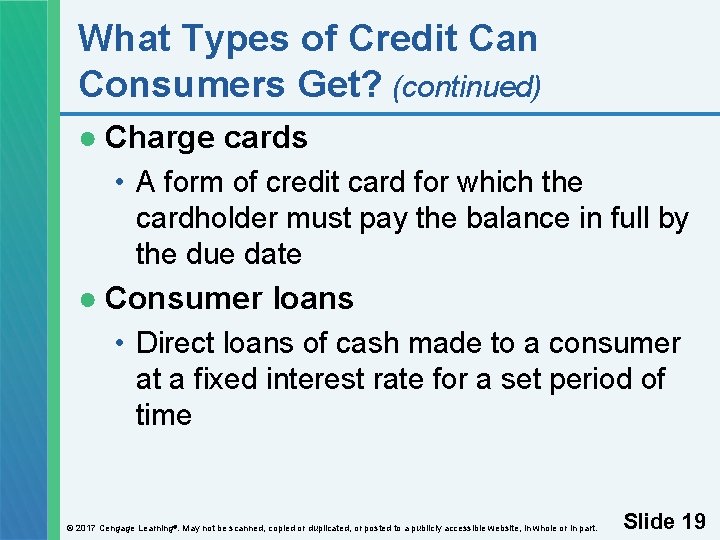 What Types of Credit Can Consumers Get? (continued)

● Charge cards
• A form of credit card for which the cardholder must pay the balance in full by the due date

● Consumer loans
• Direct loans of cash made to a consumer at a fixed interest rate for a set period of time

© 2017 Cengage Learning®. May not be scanned, copied or duplicated, or posted to a publicly accessible website, in whole or in part.

Slide 19